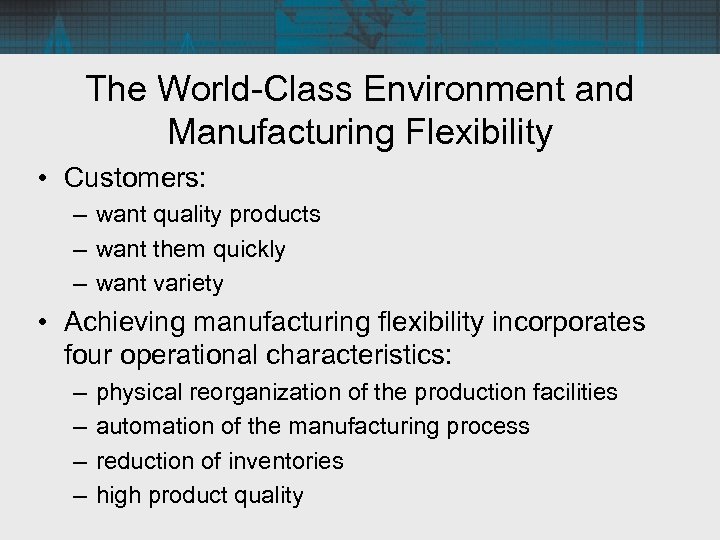 The World-Class Environment and Manufacturing Flexibility

• Customers:
– want quality products
– want them quickly
– want variety

• Achieving manufacturing flexibility incorporates four operational characteristics:
– physical reorganization of the production facilities
– automation of the manufacturing process
– reduction of inventories
– high product quality